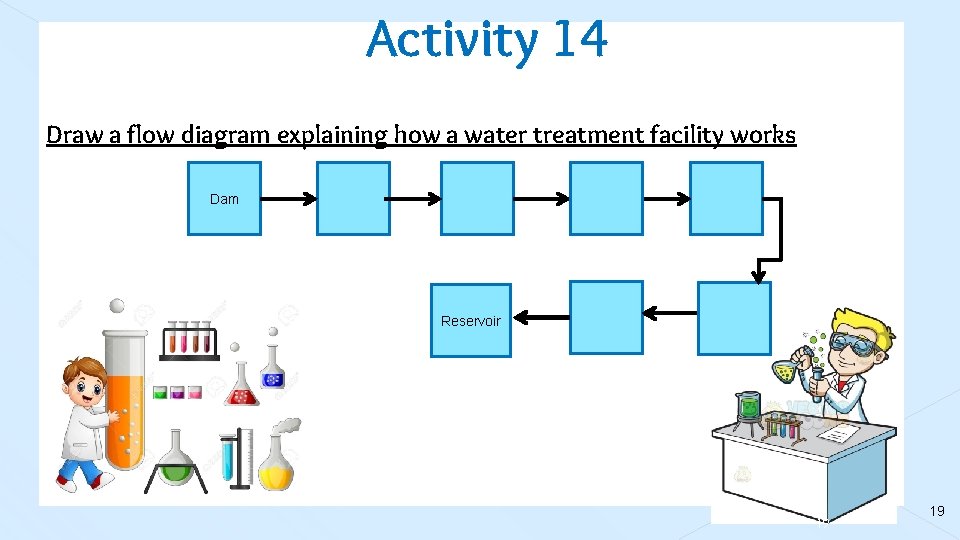 Activity 14

Draw a flow diagram explaining how a water treatment facility works

Dam

Reservoir

19